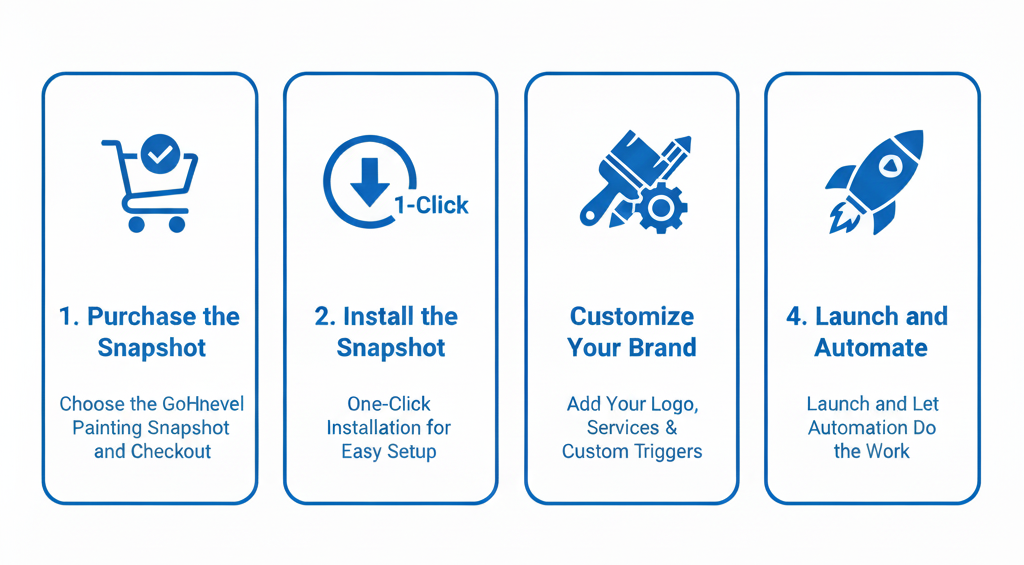 1. Purchase the Snapshot

Choose the GoHnevel Painting Snapshot and Checkout

1-Click

2. Install the Snapshot

One-Click Installation for Easy Setup

Customize Your Brand

Add Your Logo, Services & Custom Triggers

4. Launch and Automate

Launch and Let Automation Do the Work